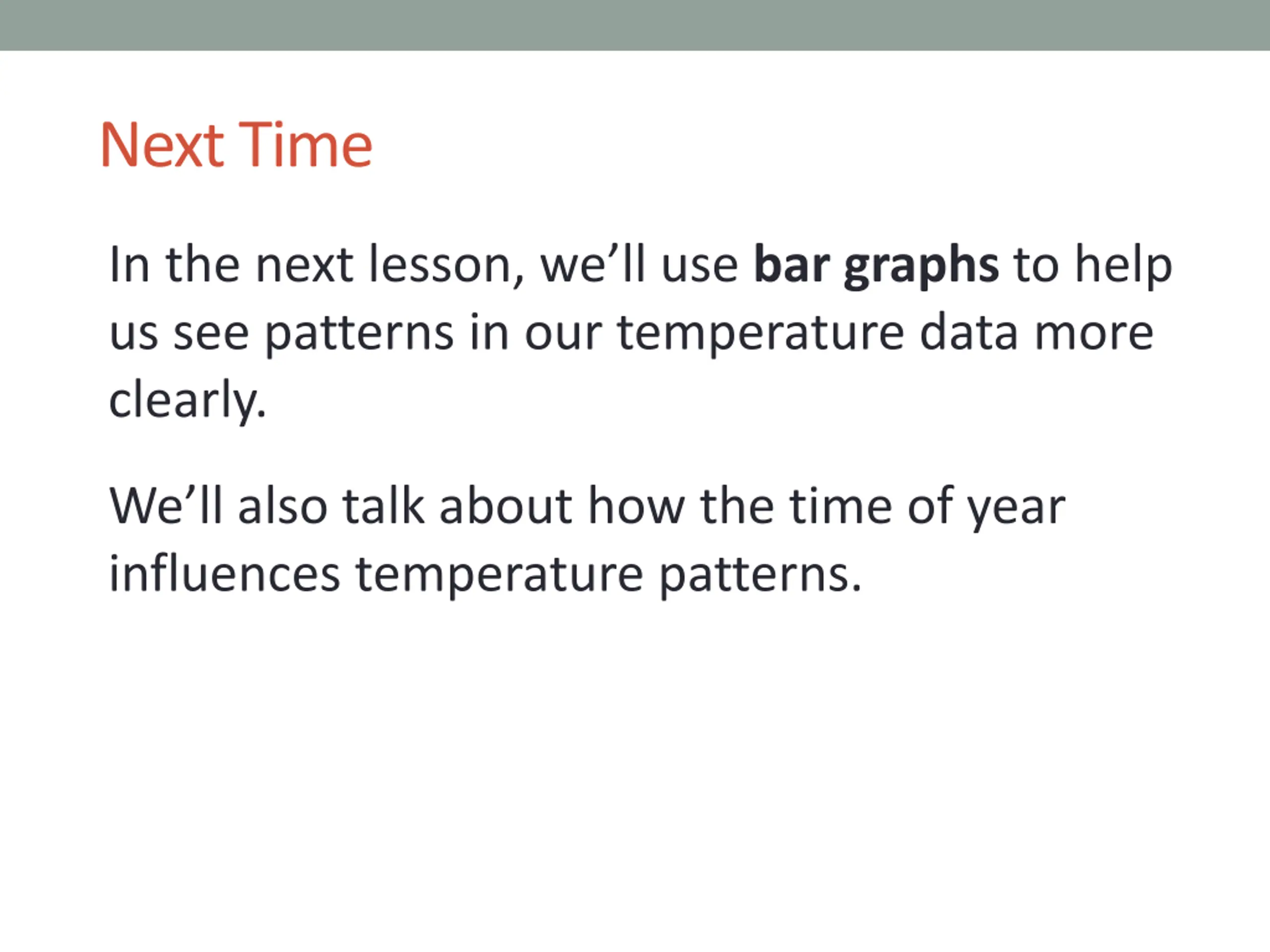 Next Time

In the next lesson, we’ll use bar graphs to help us see patterns in our temperature data more clearly.

We’ll also talk about how the time of year influences temperature patterns.